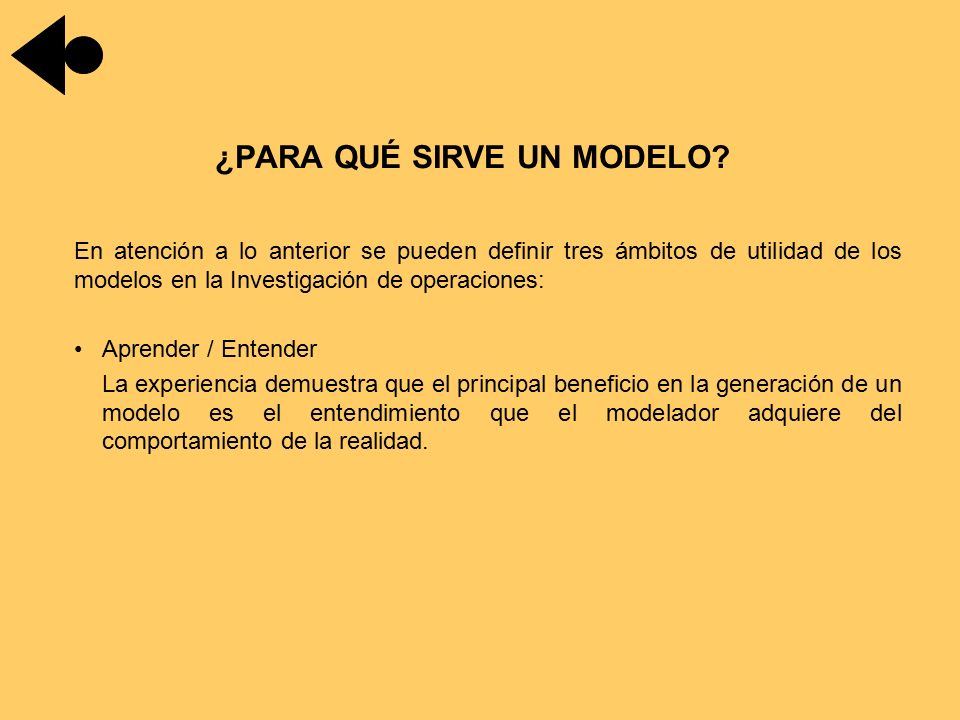 ¿PARA QUÉ SIRVE UN MODELO?

En atención a lo anterior se pueden definir tres ámbitos de utilidad de los modelos en la Investigación de operaciones:

• Aprender / Entender

La experiencia demuestra que el principal beneficio en la generación de un modelo es el entendimiento que el modelador adquiere del comportamiento de la realidad.